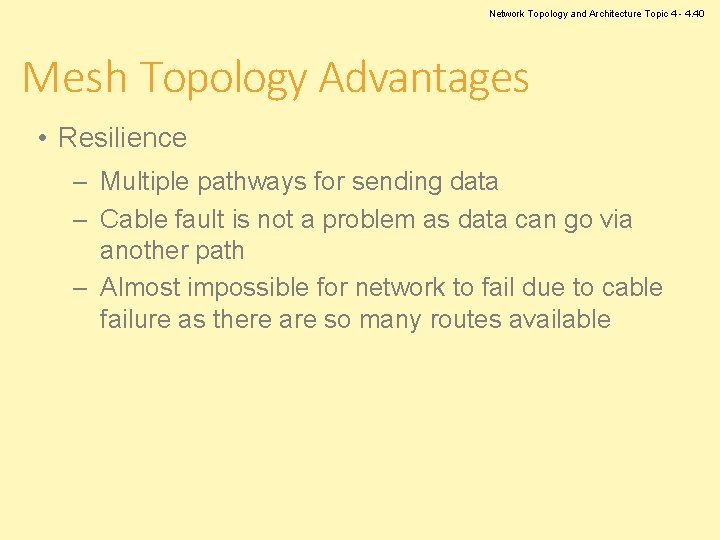 Network Topology and Architecture Topic 4 - 4.40

Mesh Topology Advantages

• Resilience

– Multiple pathways for sending data

– Cable fault is not a problem as data can go via another path

– Almost impossible for network to fail due to cable failure as there are so many routes available